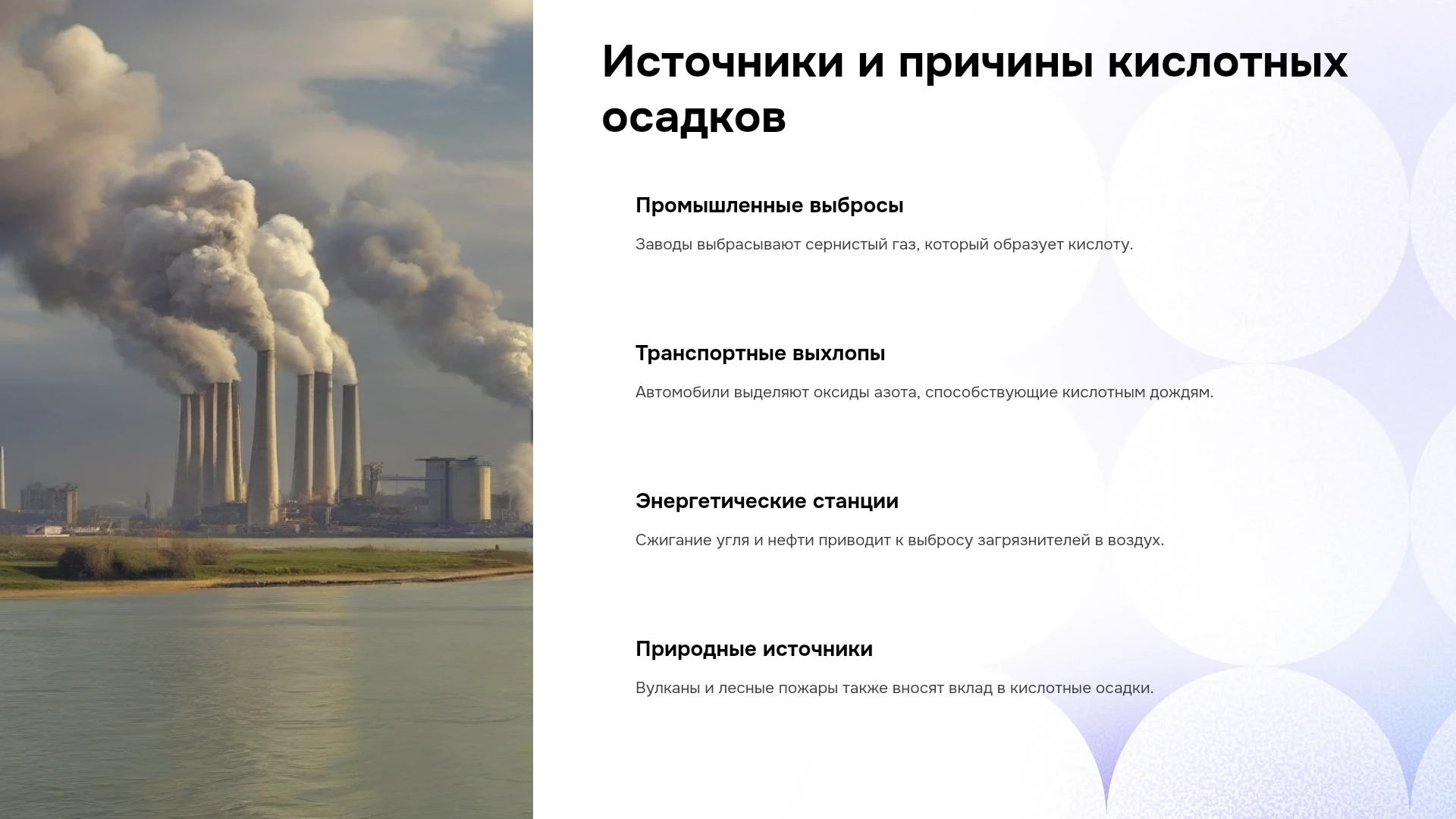 Источники и причины кислотных осадков

Промышленные выбросы

Заводы выбрасывают сернистый газ, который образует кислоту.

Транспортные выхлопы

Автомобили выделяют оксиды азота, способствующие кислотным дождям.

Энергетические станции

Сжигание угля и нефти приводит к выбросу загрязнителей в воздух.

Природные источники

Вулканы и лесные пожары также вносят вклад в кислотные осадки.